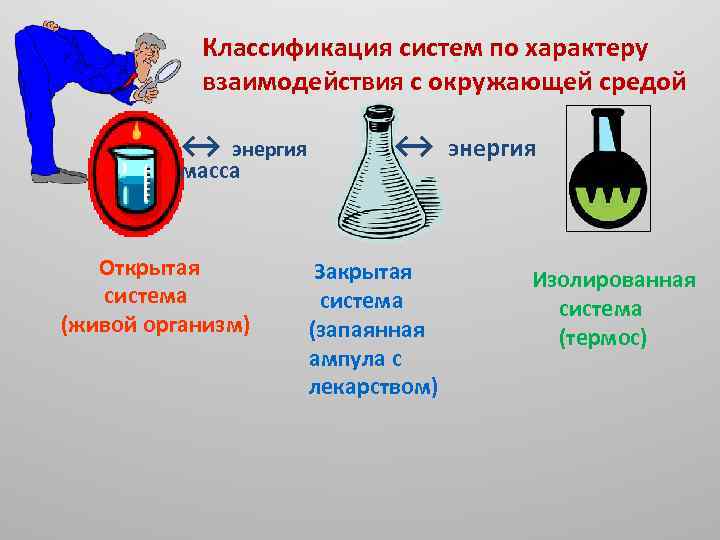 Классификация систем по характеру взаимодействия с окружающей средой

↔ энергия
масса

↔ энергия

Открытая система (живой организм)

Закрытая система (запаянная ампула с лекарством)

Изолированная система (термос)